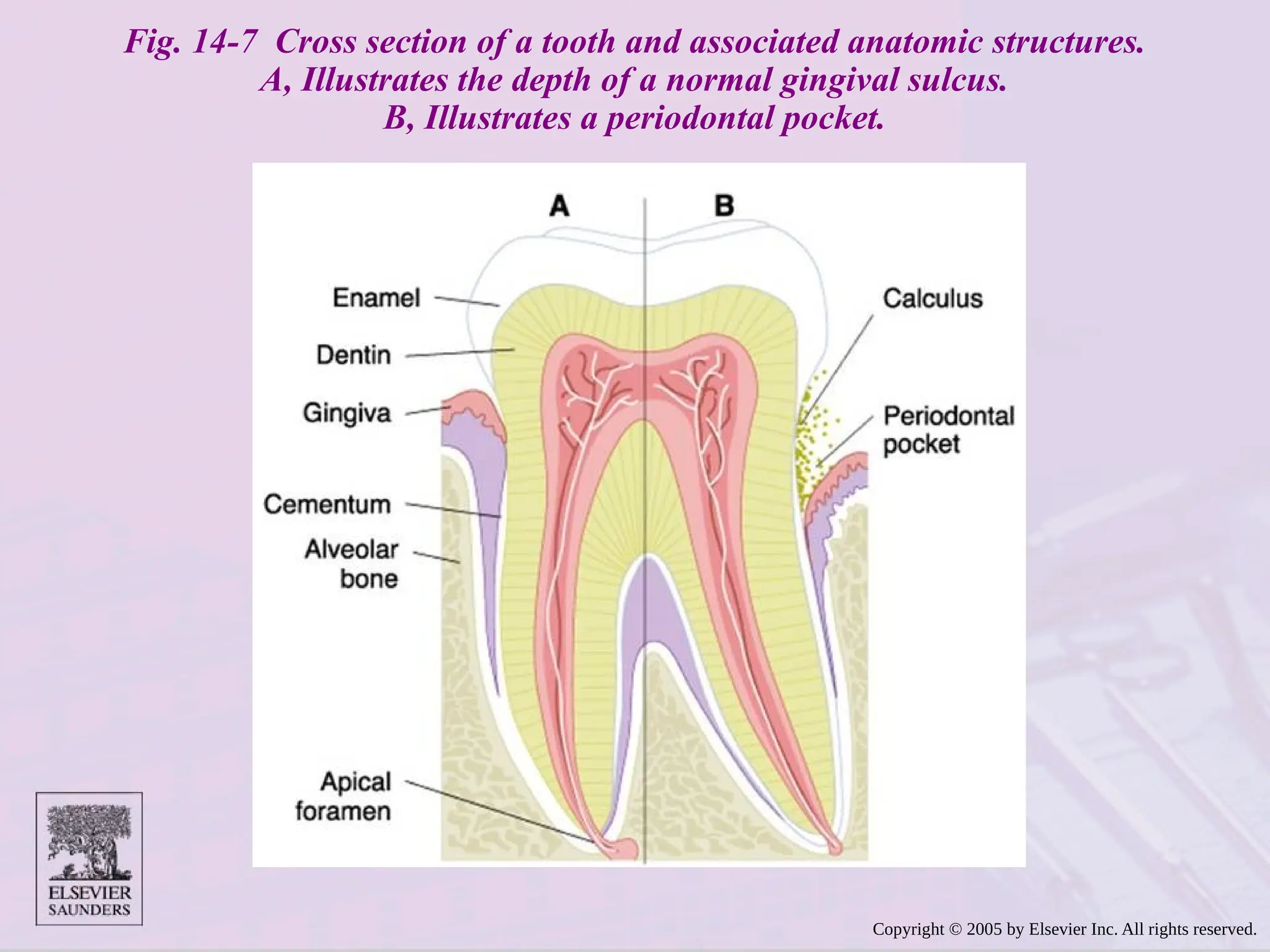 Fig. 14-7 Cross section of a tooth and associated anatomic structures.
A, Illustrates the depth of a normal gingival sulcus.
B, Illustrates a periodontal pocket.

A

B

Enamel

Dentin

Gingiva

Cementum

Alveolar bone

Apical foramen

Calculus

Periodontal pocket

ELSEVIER SAUNDERS

Copyright © 2005 by Elsevier Inc. All rights reserved.